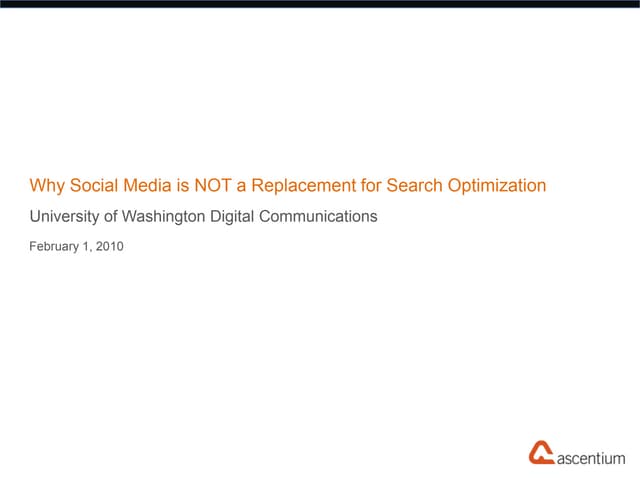 Why Social Media is NOT a Replacement for Search Optimization

University of Washington Digital Communications

February 1, 2010

ascentium